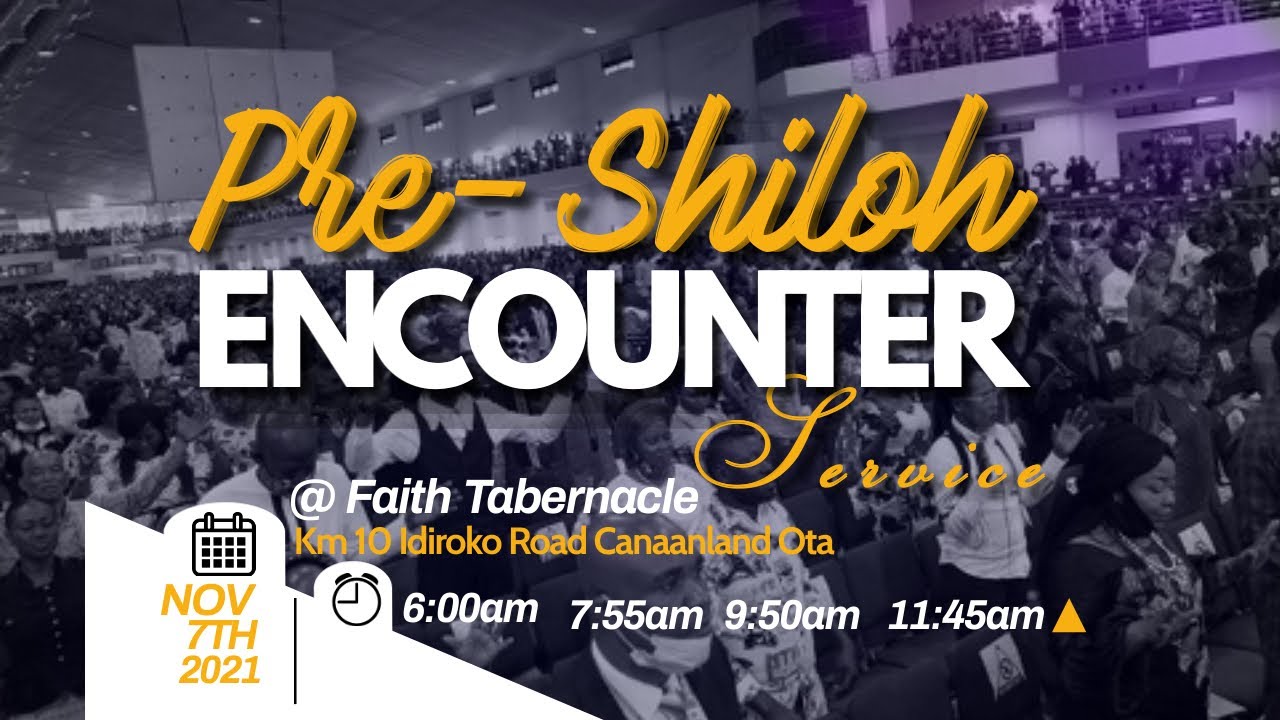 Pre-Shiloh
ENCOUNTER
Service

@ Faith Tabernacle
Km 10 Idiroko Road Canaanland Ota

NOV
7TH
2021

6:00am 7:55am 9:50am 11:45am